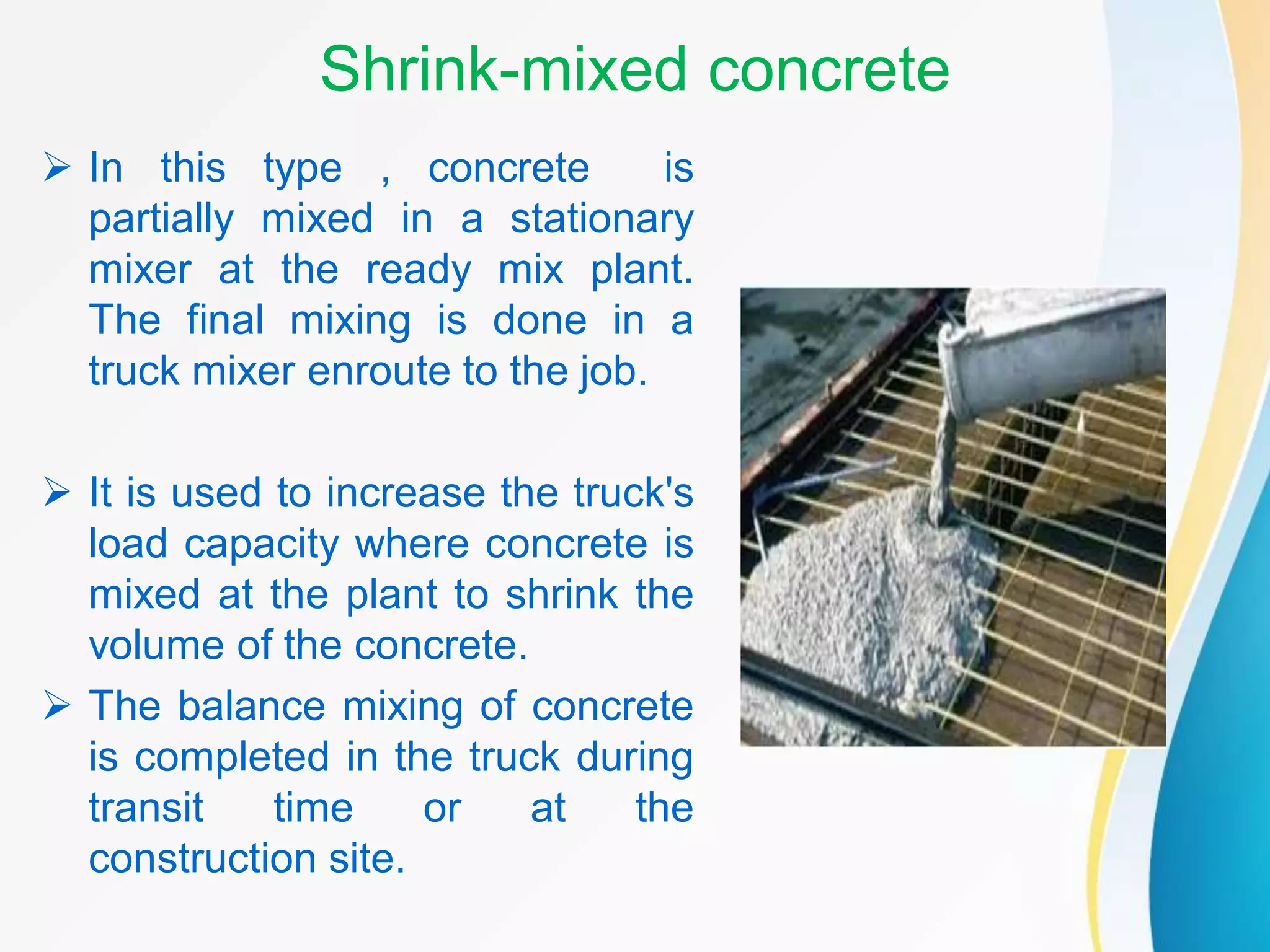 Shrink-mixed concrete

➢ In this type , concrete is partially mixed in a stationary mixer at the ready mix plant. The final mixing is done in a truck mixer enroute to the job.

➢ It is used to increase the truck's load capacity where concrete is mixed at the plant to shrink the volume of the concrete.

➢ The balance mixing of concrete is completed in the truck during transit time or at the construction site.